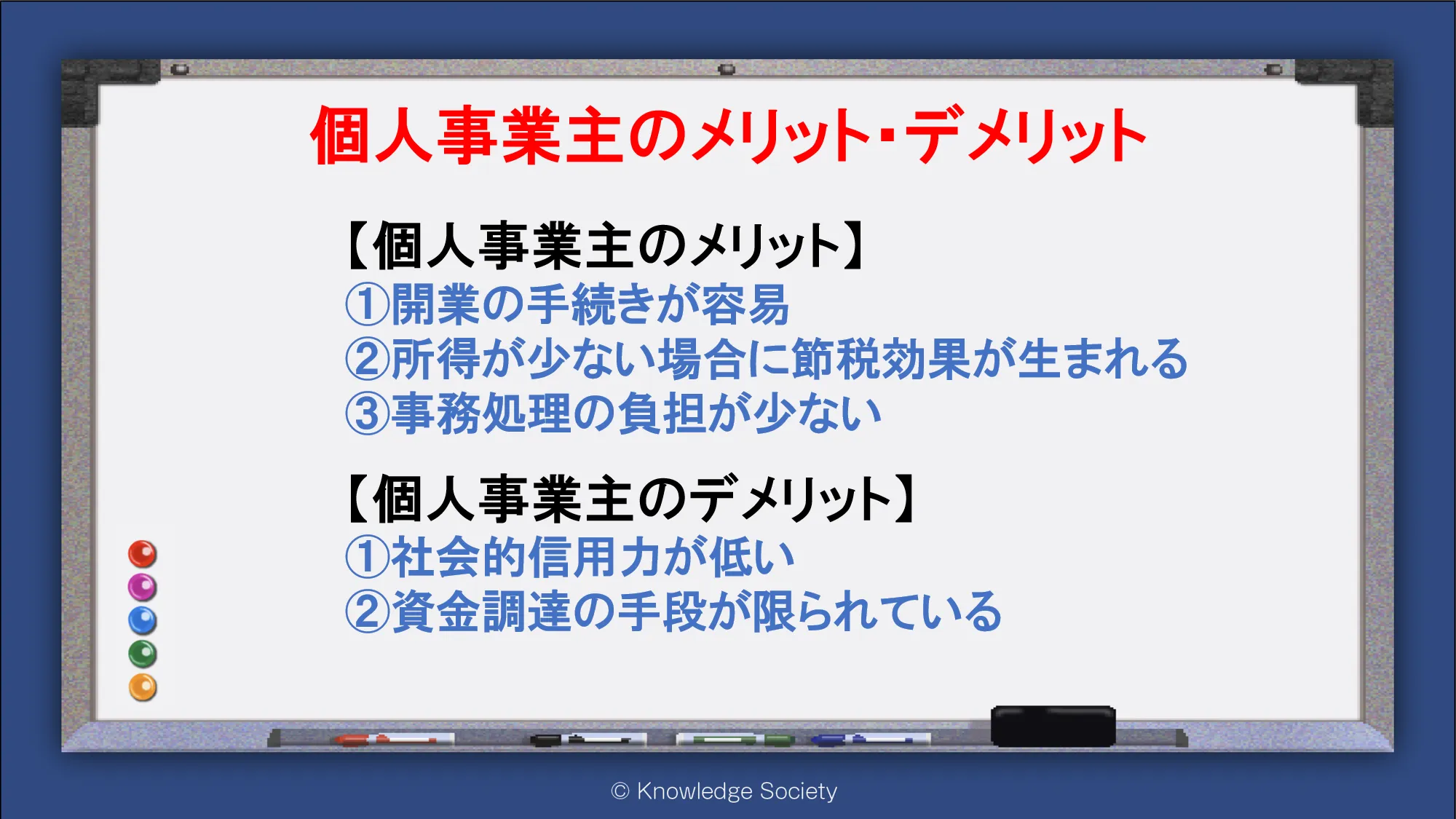 個人事業主のメリット・デメリット

【個人事業主のメリット】
①開業の手続きが容易
②所得が少ない場合に節税効果が生まれる
③事務処理の負担が少ない

【個人事業主のデメリット】
①社会的信用力が低い
②資金調達の手段が限られている

© Knowledge Society